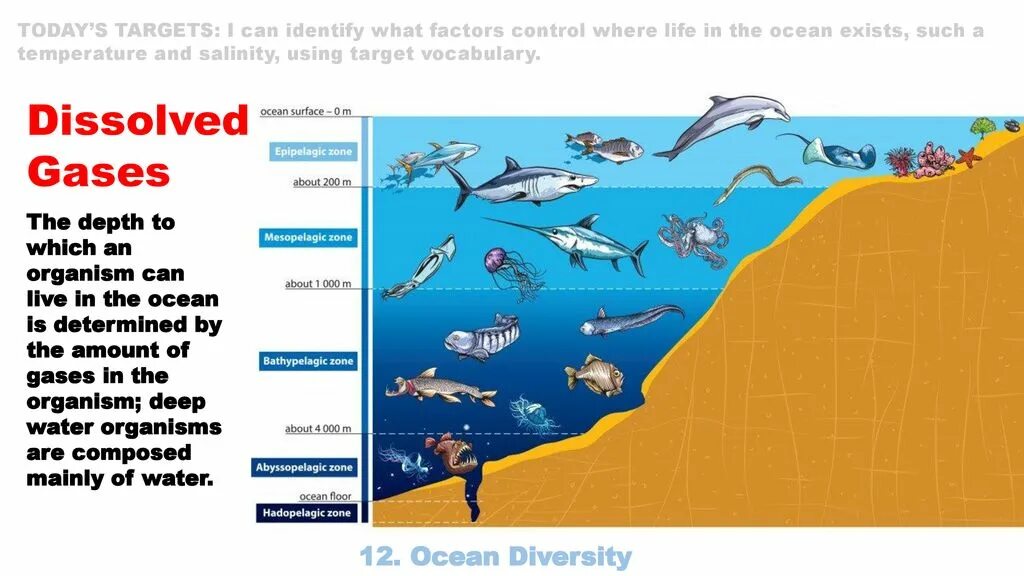 TODAY'S TARGETS: I can identify what factors control where life in the ocean exists, such a temperature and salinity, using target vocabulary.

Dissolved Gases

The depth to which an organism can live in the ocean is determined by the amount of gases in the organism; deep water organisms are composed mainly of water.

ocean surface – 0 m
Epipelagic zone
about 200 m
Mesopelagic zone
about 1 000 m
Bathypelagic zone
about 4 000 m
Abyssopelagic zone
ocean floor
Hadopelagic zone

12. Ocean Diversity